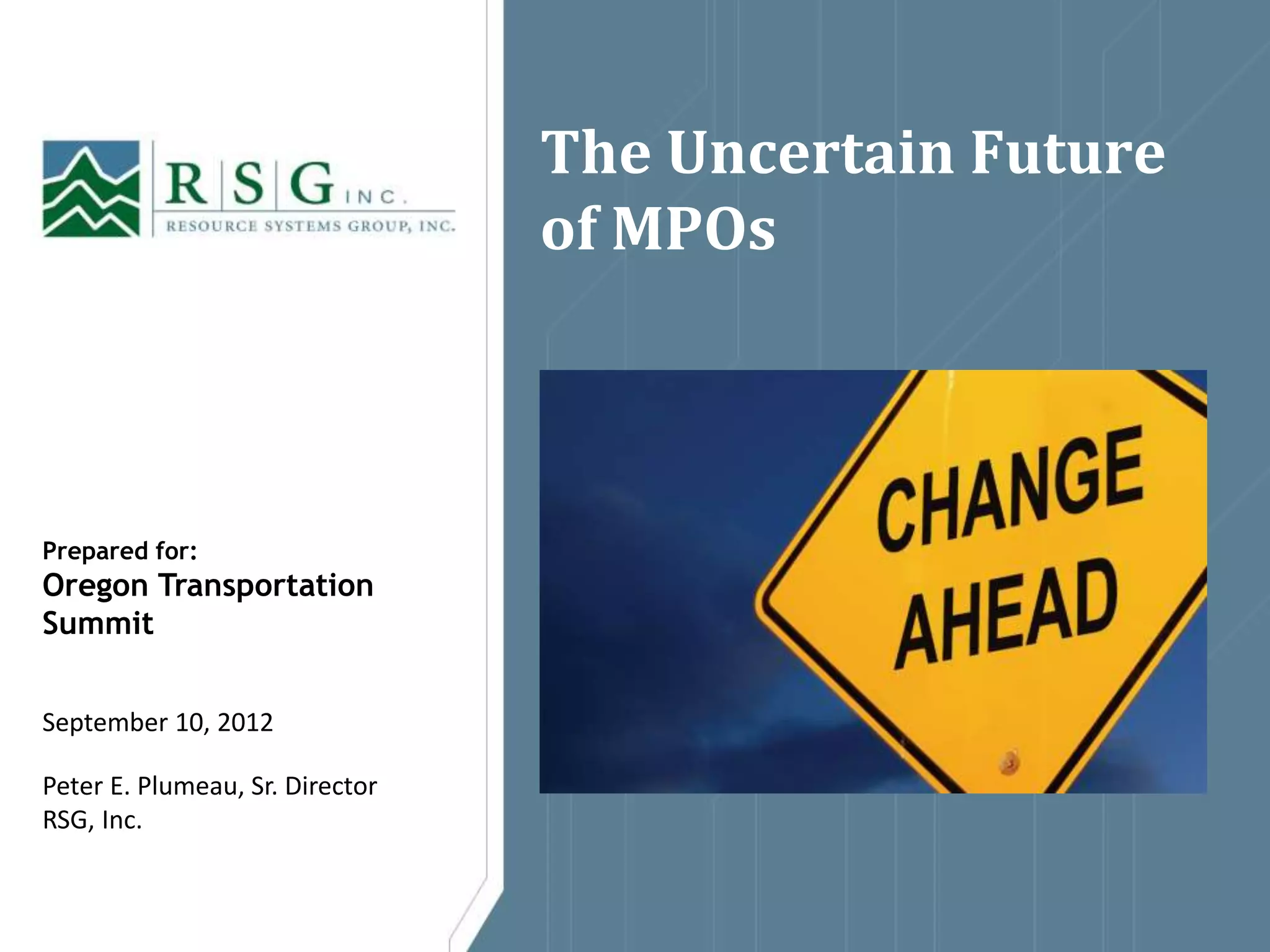 RSG INC.
RESOURCE SYSTEMS GROUP, INC.

The Uncertain Future of MPOs

CHANGE AHEAD

Prepared for:
Oregon Transportation Summit

September 10, 2012

Peter E. Plumeau, Sr. Director
RSG, Inc.